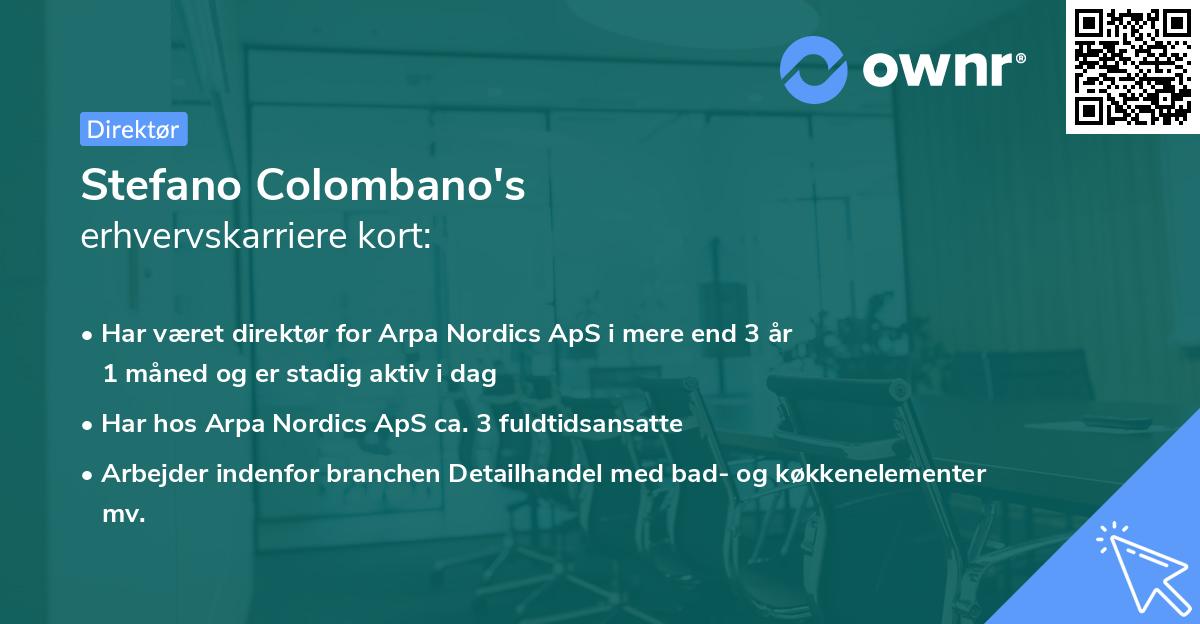 ownr®

Direktør

Stefano Colombano's
erhvervskarriere kort:

• Har været direktør for Arpa Nordics ApS i mere end 3 år 1 måned og er stadig aktiv i dag
• Har hos Arpa Nordics ApS ca. 3 fuldtidsansatte
• Arbejder indenfor branchen Detailhandel med bad- og køkkenelementer mv.